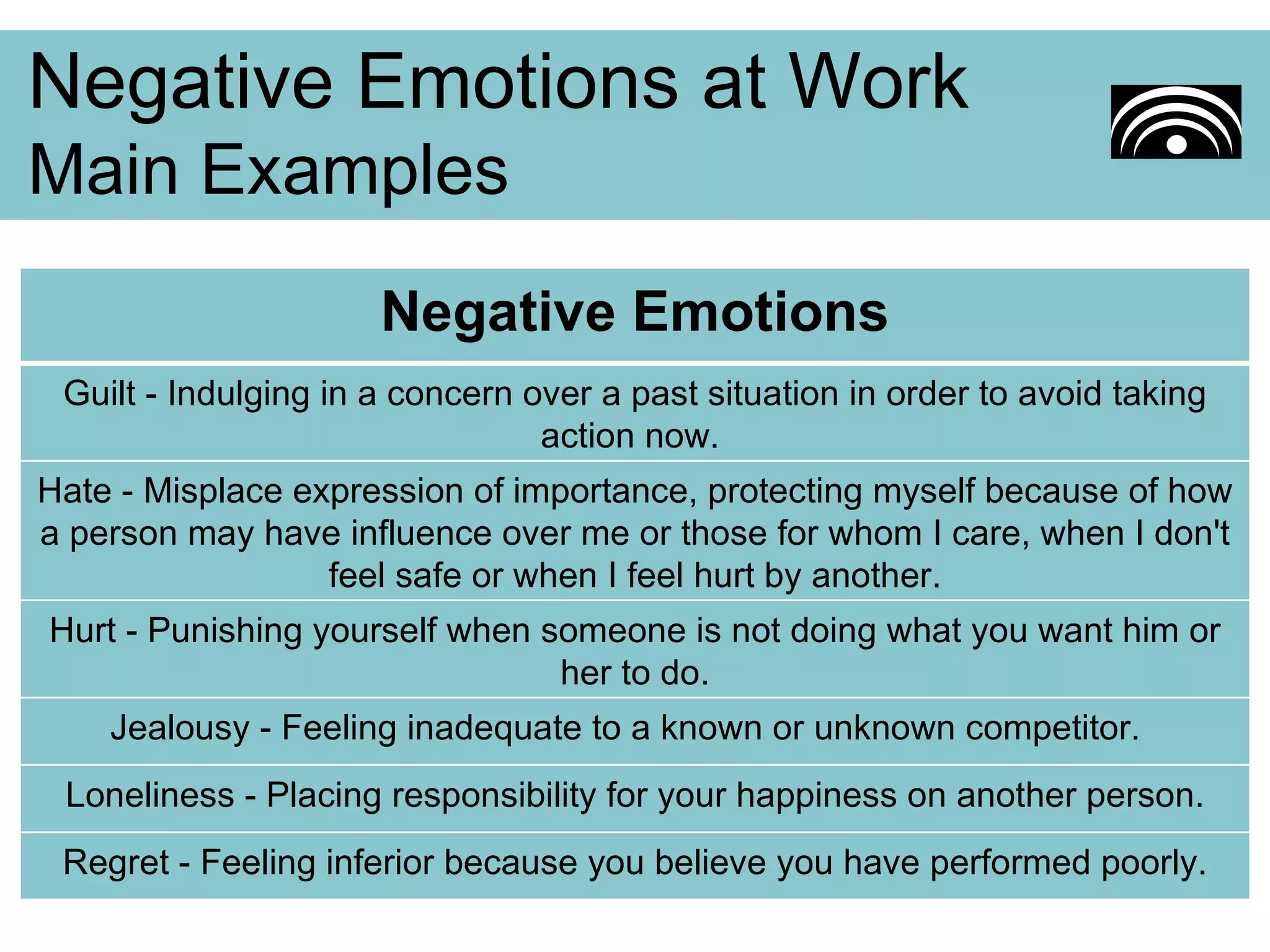 Negative Emotions at Work
Main Examples

| Negative Emotions |
|---|
| Guilt - Indulging in a concern over a past situation in order to avoid taking action now. |
| Hate - Misplace expression of importance, protecting myself because of how a person may have influence over me or those for whom I care, when I don't feel safe or when I feel hurt by another. |
| Hurt - Punishing yourself when someone is not doing what you want him or her to do. |
| Jealousy - Feeling inadequate to a known or unknown competitor. |
| Loneliness - Placing responsibility for your happiness on another person. |
| Regret - Feeling inferior because you believe you have performed poorly. |